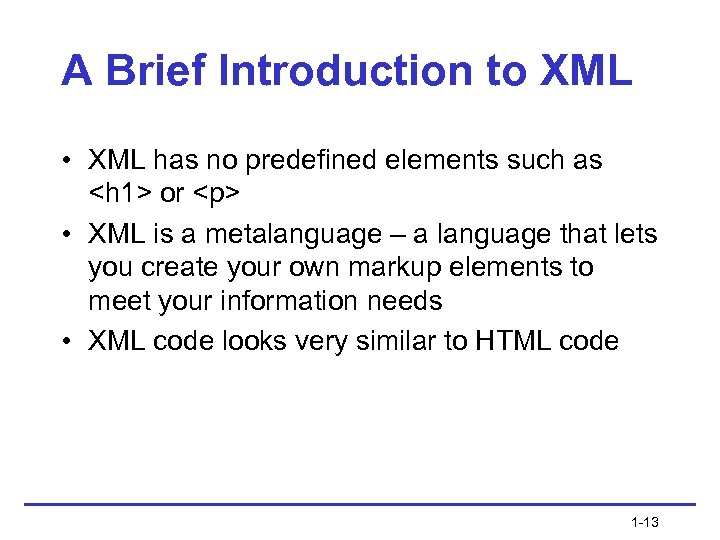 A Brief Introduction to XML

• XML has no predefined elements such as <h1> or <p>

• XML is a metalanguage – a language that lets you create your own markup elements to meet your information needs

• XML code looks very similar to HTML code

1-13